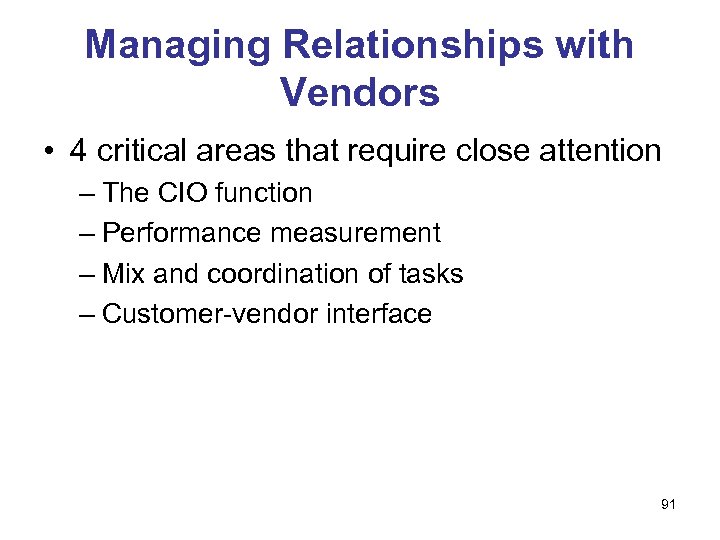 Managing Relationships with Vendors

• 4 critical areas that require close attention
– The CIO function
– Performance measurement
– Mix and coordination of tasks
– Customer-vendor interface

91